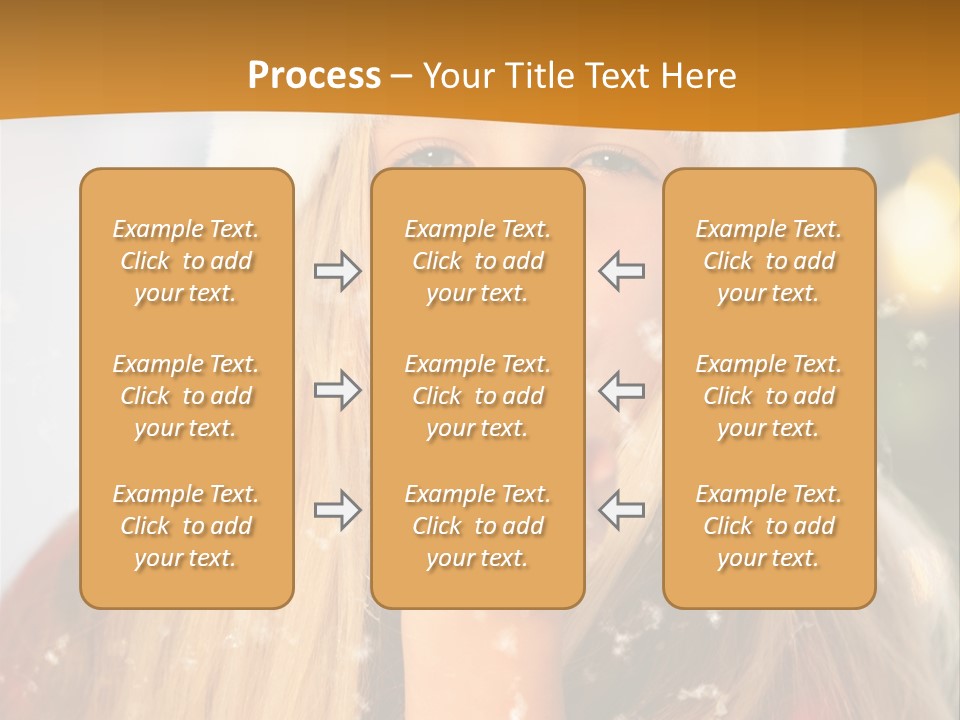 Process – Your Title Text Here

Example Text. Click to add your text.

Example Text. Click to add your text.

Example Text. Click to add your text.

Example Text. Click to add your text.

Example Text. Click to add your text.

Example Text. Click to add your text.

Example Text. Click to add your text.

Example Text. Click to add your text.

Example Text. Click to add your text.